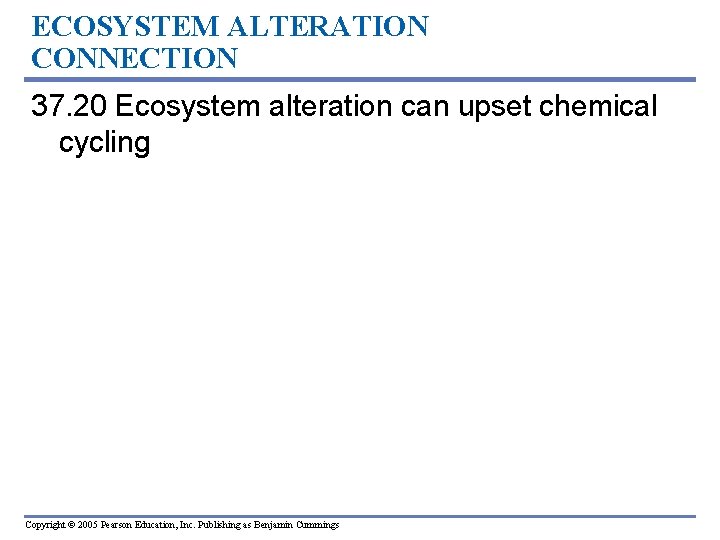 ECOSYSTEM ALTERATION CONNECTION

37.20 Ecosystem alteration can upset chemical cycling

Copyright © 2005 Pearson Education, Inc. Publishing as Benjamin Cummings